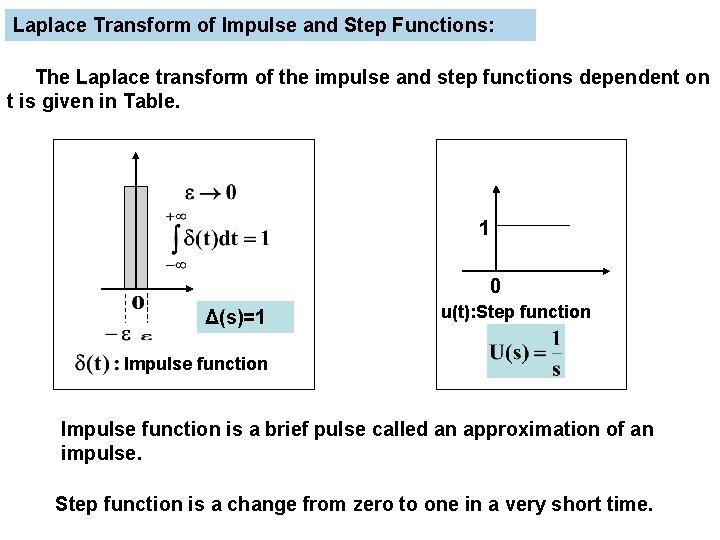 Laplace Transform of Impulse and Step Functions:

The Laplace transform of the impulse and step functions dependent on t is given in Table.

$\varepsilon \to 0$

$\int_{-\infty}^{+\infty} \delta(t)dt = 1$

0

$-\varepsilon$ $\varepsilon$

Δ(s)=1

$\delta(t)$ : Impulse function

1

0

u(t):Step function

$U(s) = \frac{1}{s}$

Impulse function is a brief pulse called an approximation of an impulse.

Step function is a change from zero to one in a very short time.